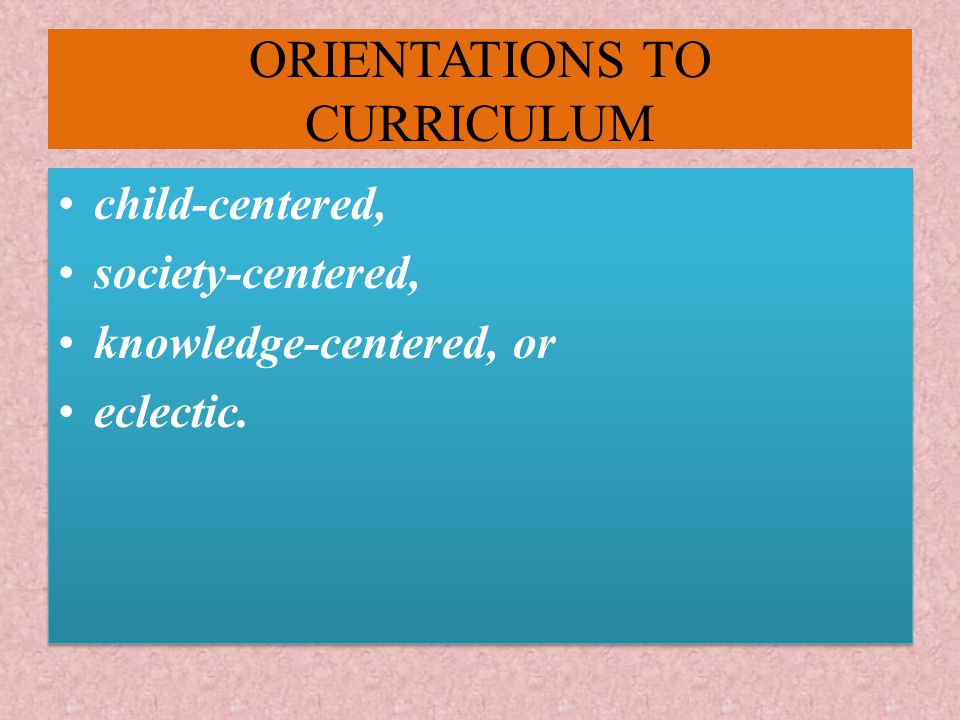 ORIENTATIONS TO CURRICULUM

• child-centered,
• society-centered,
• knowledge-centered, or
• eclectic.